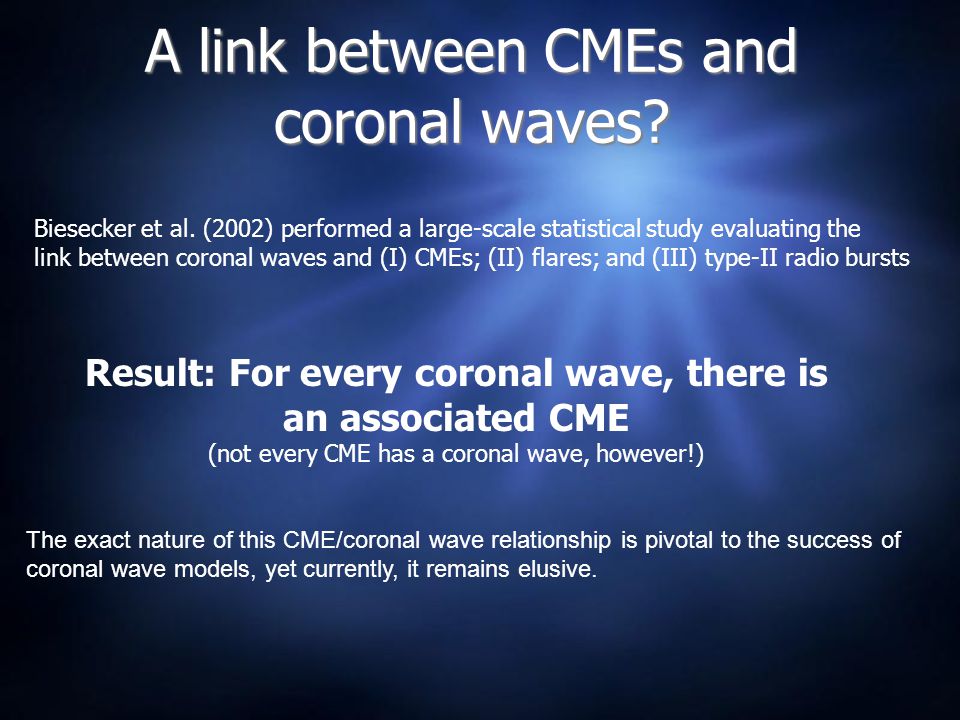 A link between CMEs and coronal waves?

Biesecker et al. (2002) performed a large-scale statistical study evaluating the link between coronal waves and (I) CMEs; (II) flares; and (III) type-II radio bursts

Result: For every coronal wave, there is an associated CME
(not every CME has a coronal wave, however!)

The exact nature of this CME/coronal wave relationship is pivotal to the success of coronal wave models, yet currently, it remains elusive.